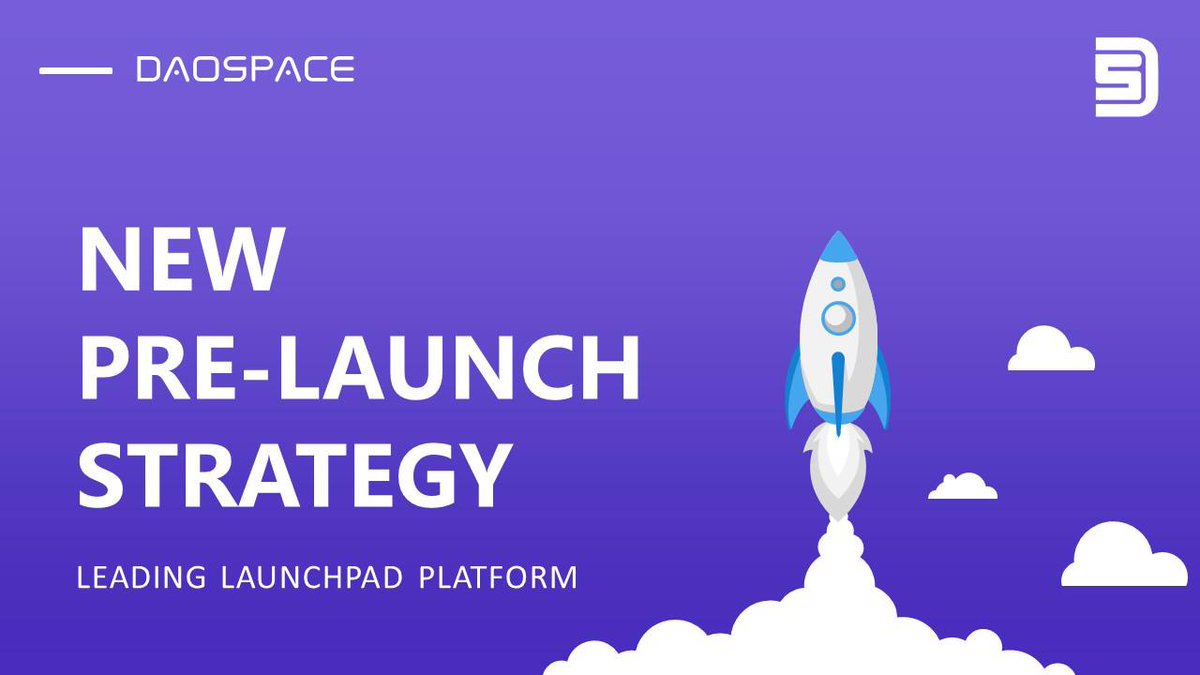 DAOSPACE

NEW PRE-LAUNCH STRATEGY

LEADING LAUNCHPAD PLATFORM